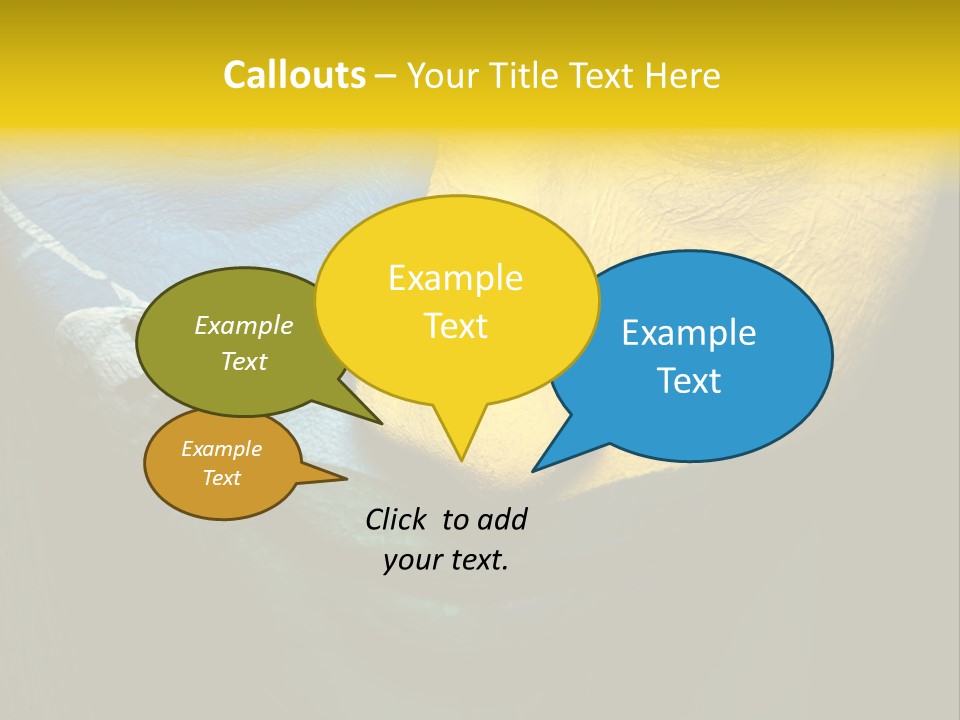 Callouts – Your Title Text Here

Example Text

Example Text

Example Text

Example Text

Click to add your text.